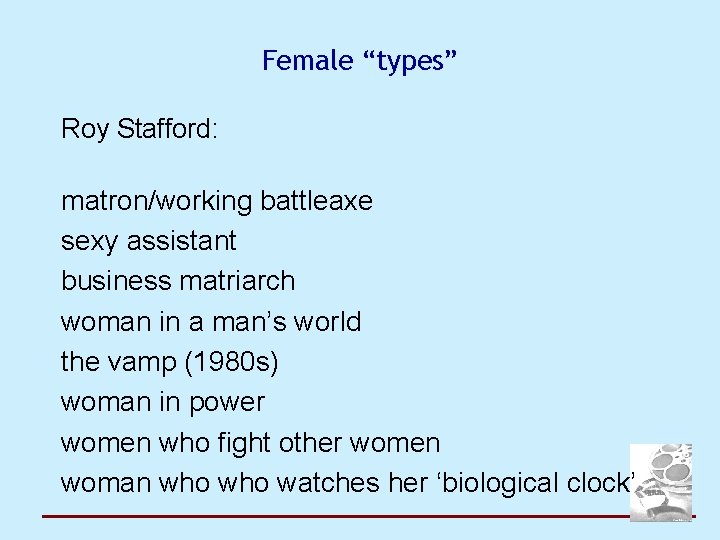 Female “types”

Roy Stafford:

matron/working battleaxe
sexy assistant
business matriarch
woman in a man’s world
the vamp (1980s)
woman in power
women who fight other women
woman who who watches her ‘biological clock’